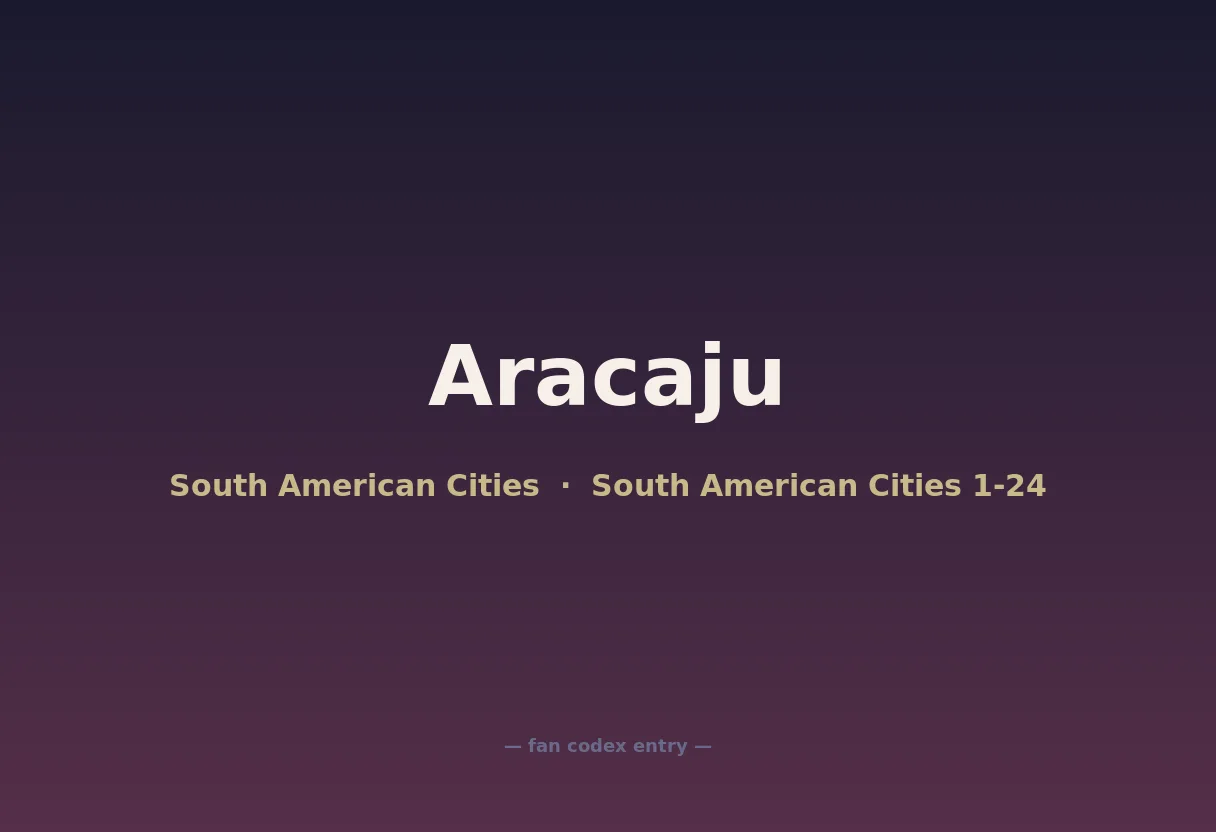 Aracaju

South American Cities · South American Cities 1-24

— fan codex entry —